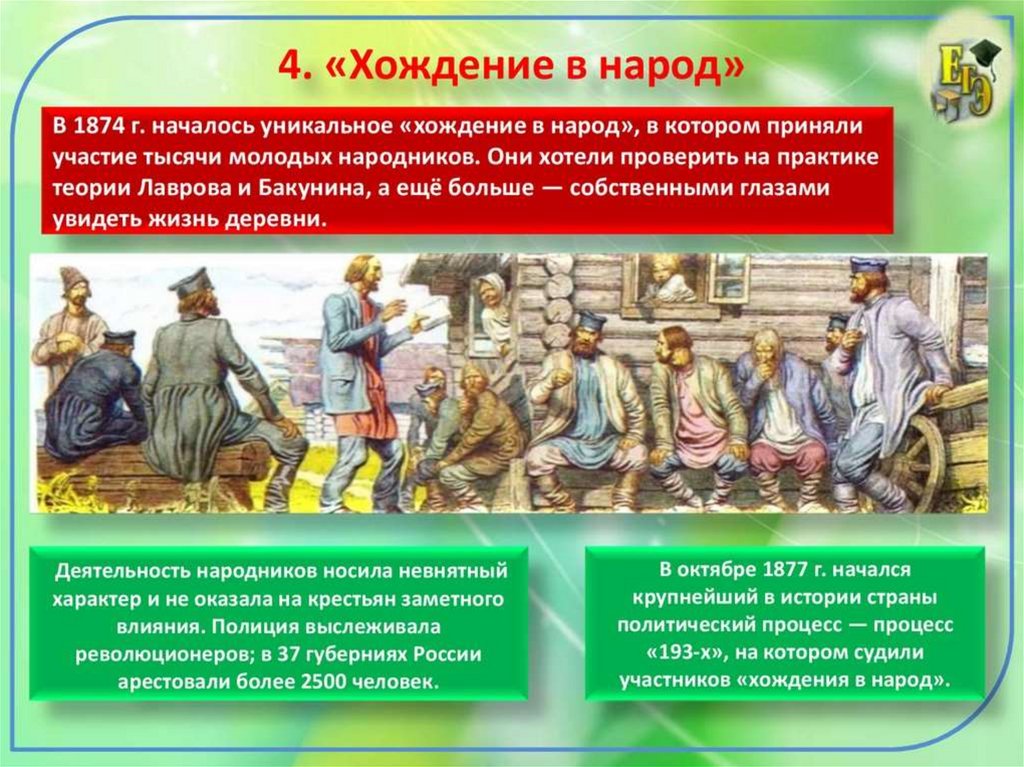 4. «Хождение в народ»

ЕГЭ

В 1874 г. началось уникальное «хождение в народ», в котором приняли участие тысячи молодых народников. Они хотели проверить на практике теории Лаврова и Бакунина, а ещё больше — собственными глазами увидеть жизнь деревни.

Деятельность народников носила невнятный характер и не оказала на крестьян заметного влияния. Полиция выслеживала революционеров; в 37 губерниях России арестовали более 2500 человек.

В октябре 1877 г. начался крупнейший в истории страны политический процесс — процесс «193-х», на котором судили участников «хождения в народ».